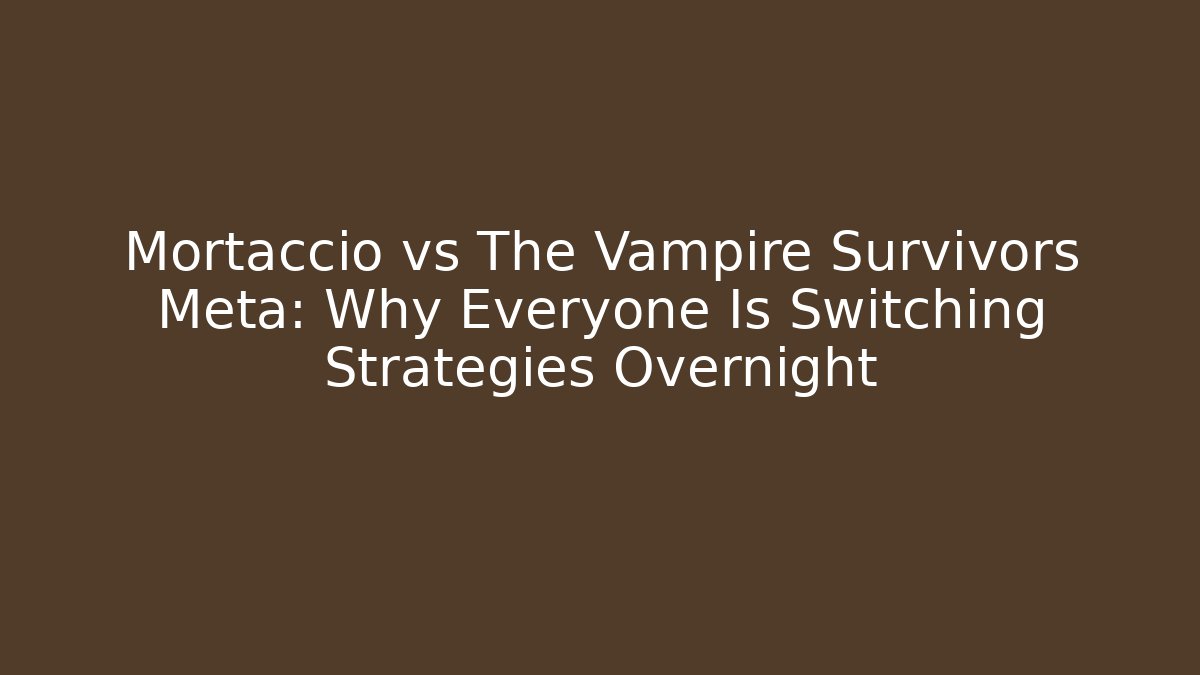 Mortaccio vs The Vampire Survivors Meta: Why Everyone Is Switching Strategies Overnight